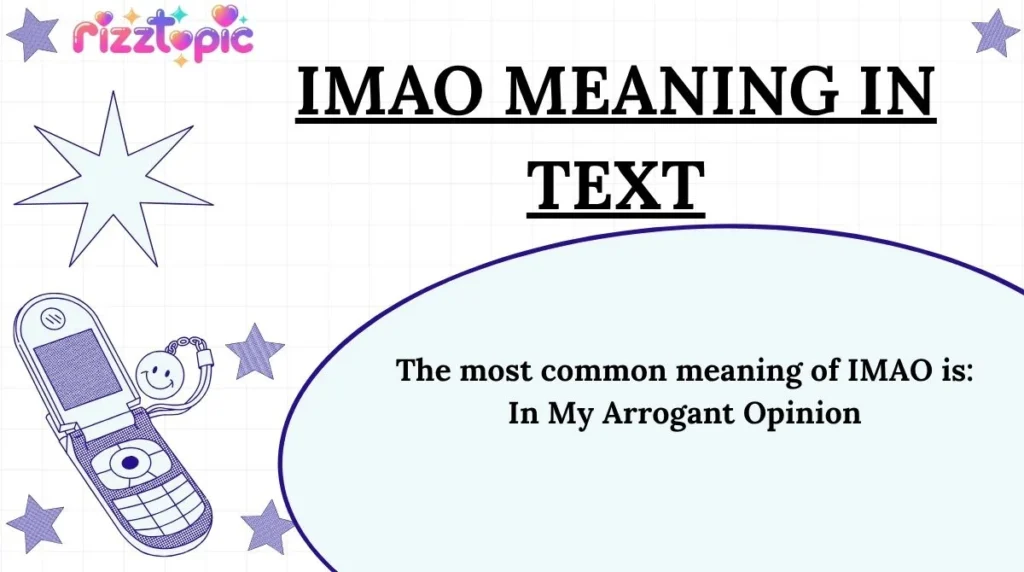 rizztopic

IMAO MEANING IN TEXT

The most common meaning of IMAO is:
In My Arrogant Opinion